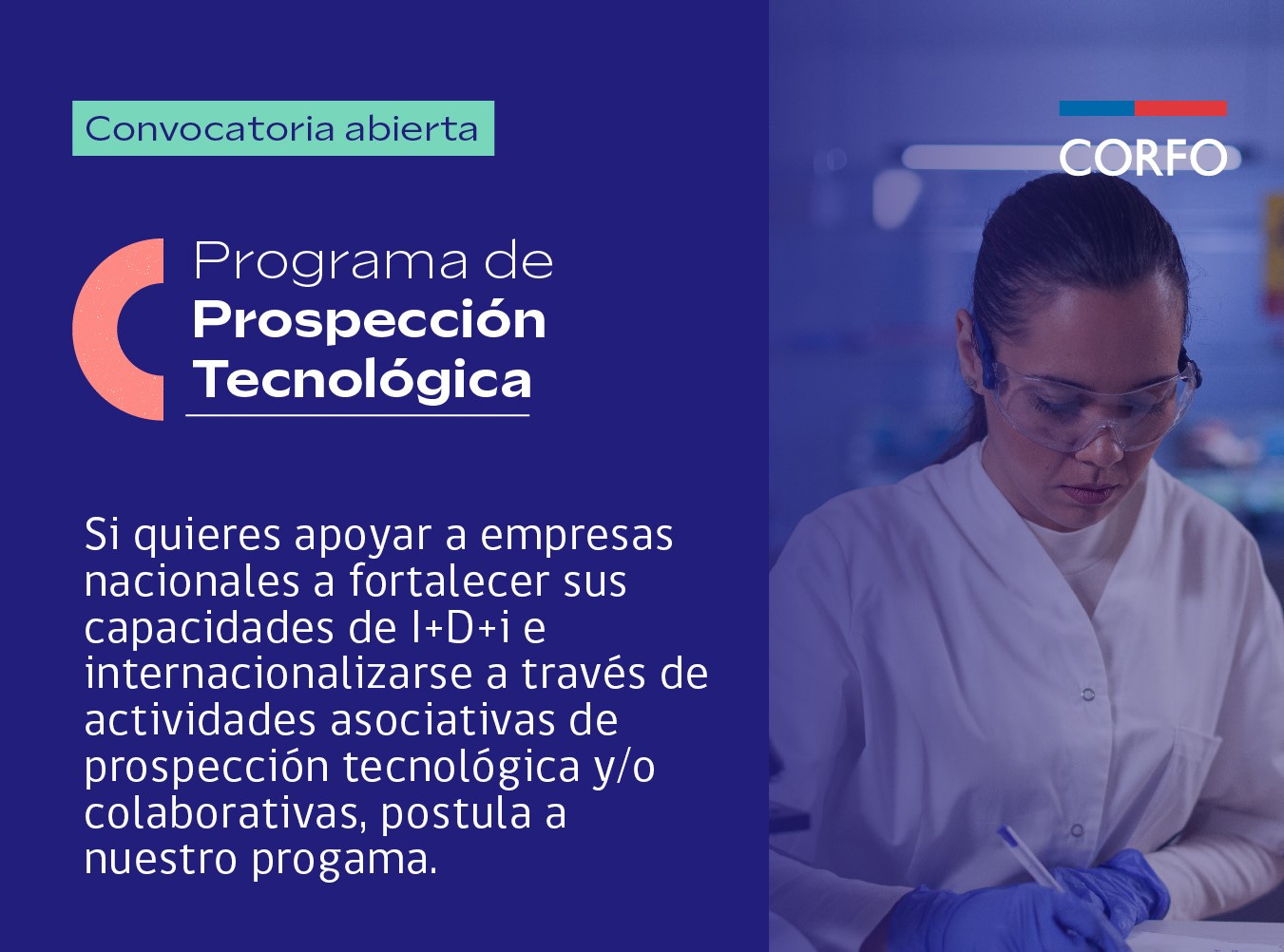 Convocatoria abierta

CORFO

Programa de
Prospección Tecnológica

Si quieres apoyar a empresas nacionales a fortalecer sus capacidades de I+D+i e internacionalizarse a través de actividades asociativas de prospección tecnológica y/o colaborativas, postula a nuestro progama.